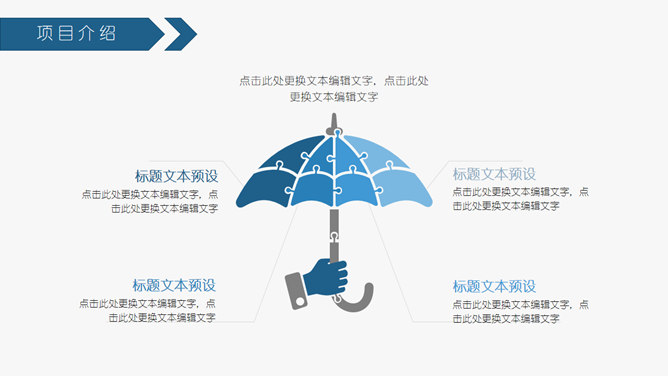 项目介绍

点击此处更换文本编辑文字，点击此处更换文本编辑文字

标题文本预设
点击此处更换文本编辑文字，点击此处更换文本编辑文字

标题文本预设
点击此处更换文本编辑文字，点击此处更换文本编辑文字

标题文本预设
点击此处更换文本编辑文字，点击此处更换文本编辑文字

标题文本预设
点击此处更换文本编辑文字，点击此处更换文本编辑文字